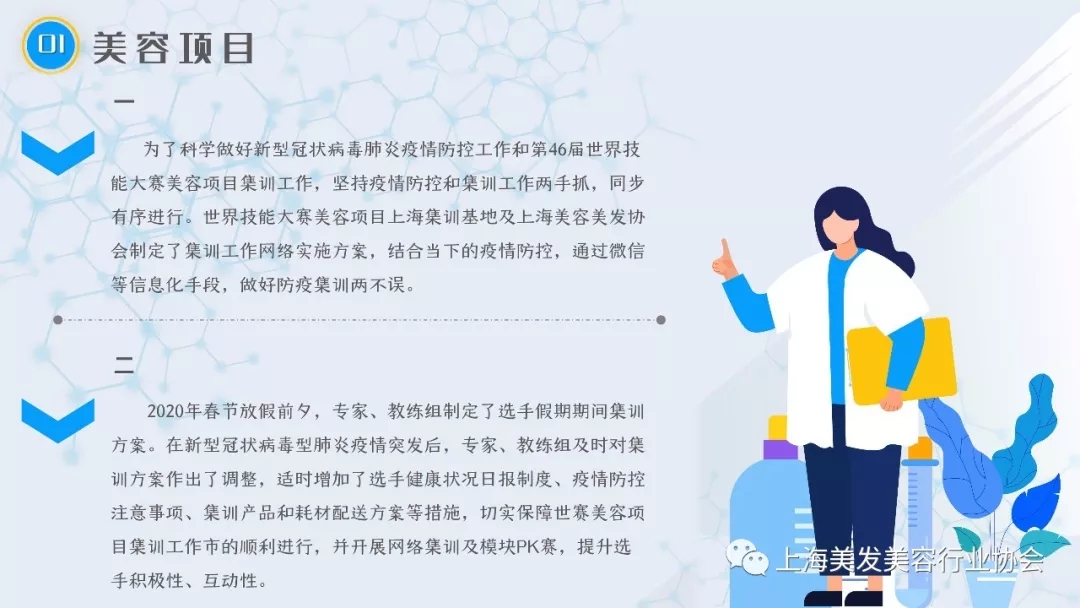 01 美容项目

一

为了科学做好新型冠状病毒肺炎疫情防控工作和第46届世界技能大赛美容项目集训工作，坚持疫情防控和集训工作两手抓，同步有序进行。世界技能大赛美容项目上海集训基地及上海美容美发协会制定了集训工作网络实施方案，结合当下的疫情防控，通过微信等信息化手段，做好防疫集训两不误。

二

2020年春节放假前夕，专家、教练组制定了选手假期期间集训方案。在新型冠状病毒型肺炎疫情突发后，专家、教练组及时对集训方案作出了调整，适时增加了选手健康状况日报制度、疫情防控注意事项、集训产品和耗材配送方案等措施，切实保障世赛美容项目集训工作市的顺利进行，并开展网络集训及模块PK赛，提升选手积极性、互动性。

上海美发美容行业协会